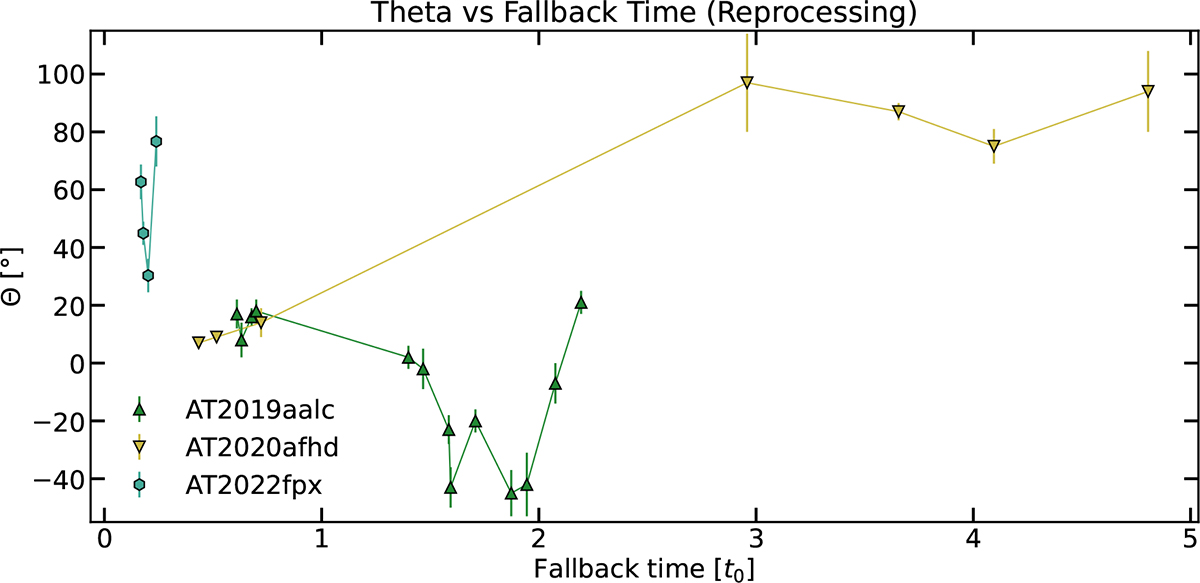 Theta vs Fallback Time (Reprocessing)

$\Theta$ [°]

100
80
60
40
20
0
−20
−40

AT2019aalc
AT2020afhd
AT2022fpx

0
1
2
3
4
5

Fallback time [$t_0$]